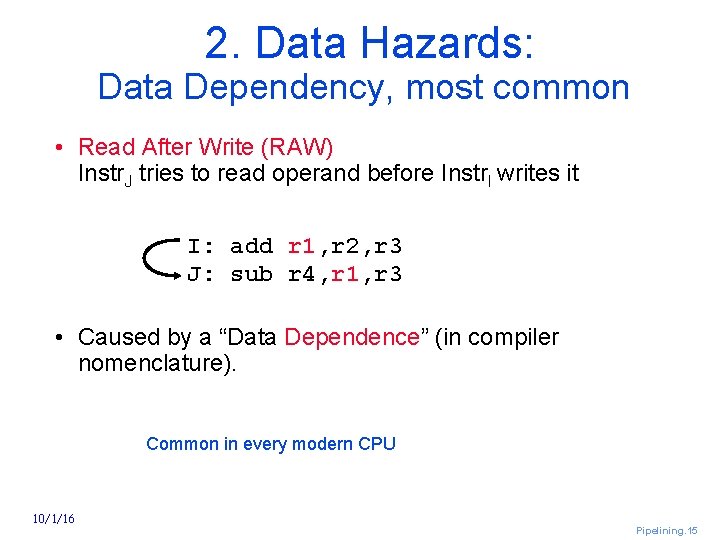 2. Data Hazards:
Data Dependency, most common

• Read After Write (RAW)
Instr$_J$ tries to read operand before Instr$_I$ writes it

I: add r1,r2,r3
J: sub r4,r1,r3

• Caused by a “Data Dependence” (in compiler nomenclature).

Common in every modern CPU

10/1/16

Pipelining.15